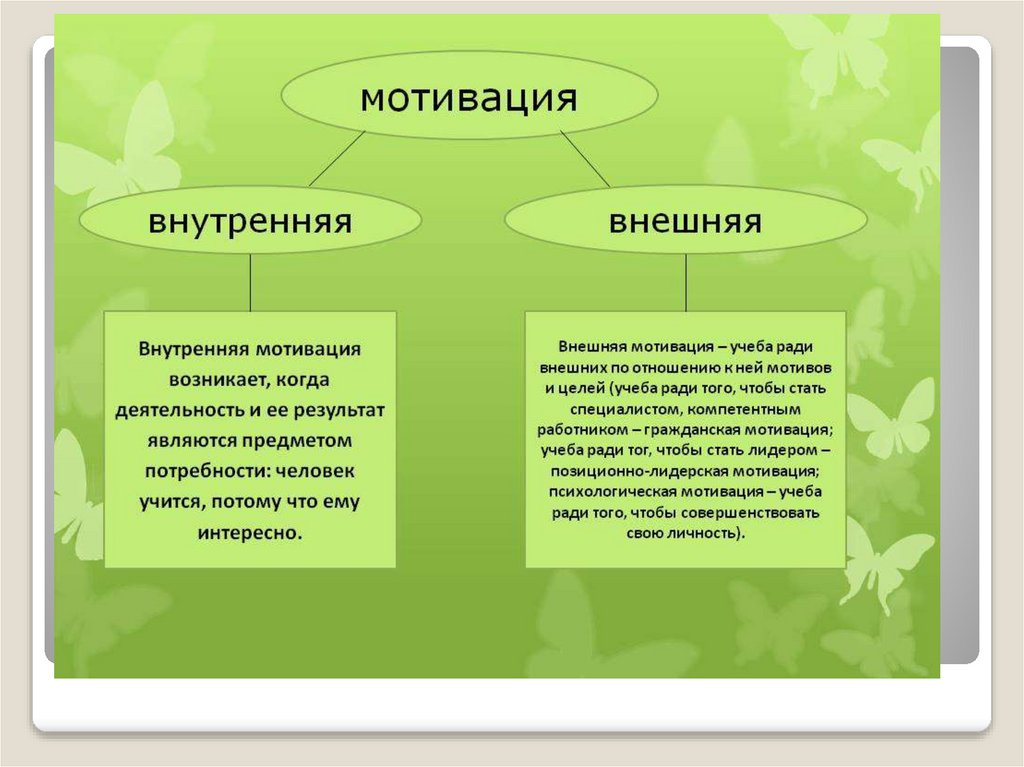 мотивация

внутренняя

внешняя

Внутренняя мотивация возникает, когда деятельность и ее результат являются предметом потребности: человек учится, потому что ему интересно.

Внешняя мотивация – учеба ради внешних по отношению к ней мотивов и целей (учеба ради того, чтобы стать специалистом, компетентным работником – гражданская мотивация; учеба ради тог, чтобы стать лидером – позиционно-лидерская мотивация; психологическая мотивация – учеба ради того, чтобы совершенствовать свою личность).